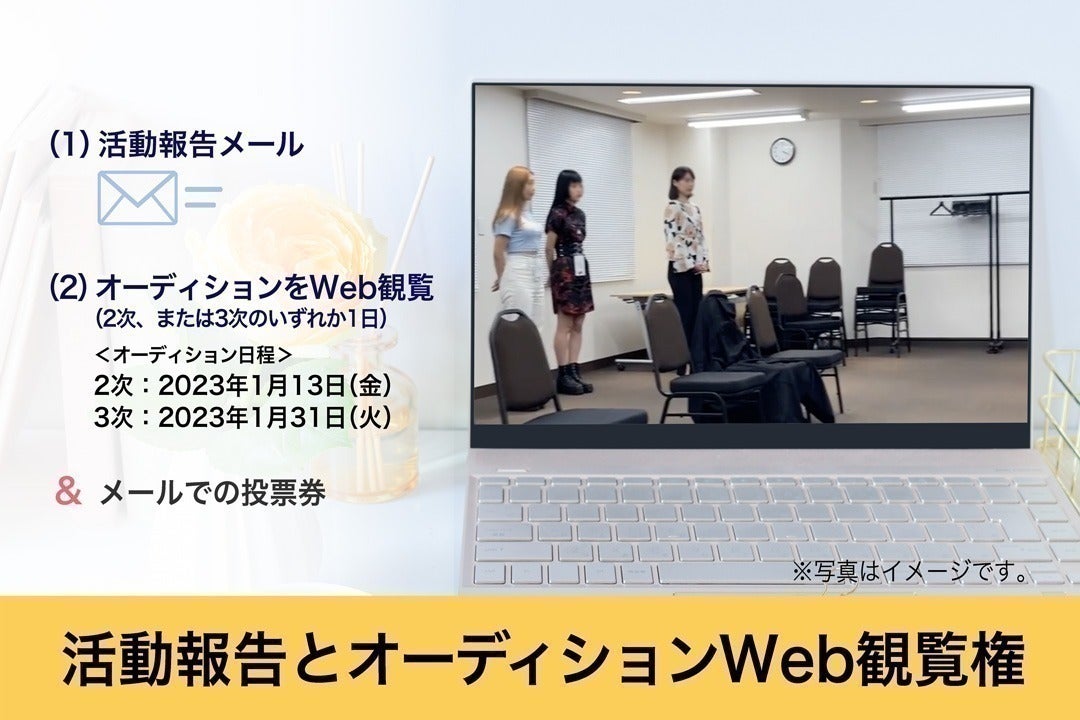 (1) 活動報告メール

(2) オーディションをWeb観覧
(2次、または3次のいずれか1日)

＜オーディション日程＞
2次：2023年1月13日(金)
3次：2023年1月31日(火)

& メールでの投票券

※写真はイメージです。

活動報告とオーディションWeb観覧権